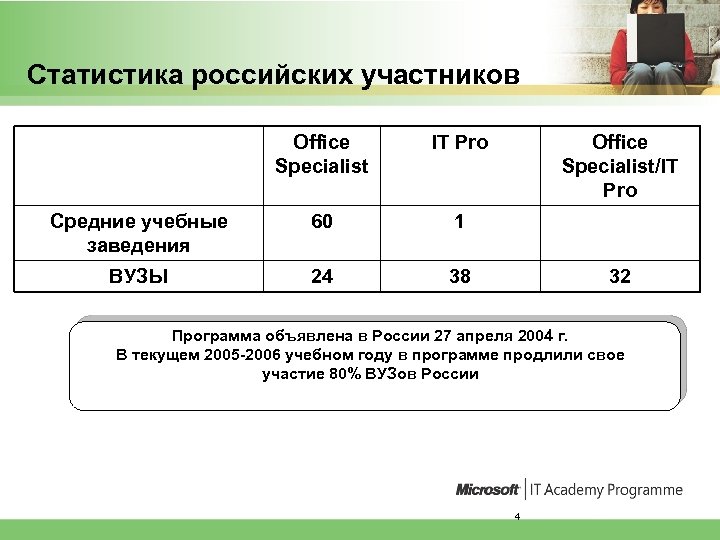 Статистика российских участников

|  | Office Specialist | IT Pro | Office Specialist/IT Pro |
|---|---|---|---|
| Средние учебные заведения | 60 | 1 |  |
| ВУЗЫ | 24 | 38 | 32 |

Программа объявлена в России 27 апреля 2004 г.
В текущем 2005-2006 учебном году в программе продлили свое участие 80% ВУЗов России

Microsoft | IT Academy Programme

4